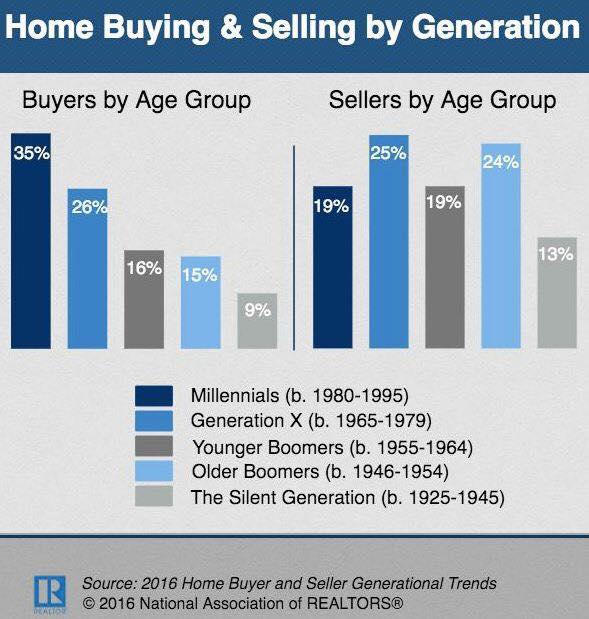 Home Buying & Selling by Generation

Buyers by Age Group

35%

26%

16%

15%

9%

Sellers by Age Group

19%

25%

19%

24%

13%

Millennials (b. 1980-1995)
Generation X (b. 1965-1979)
Younger Boomers (b. 1955-1964)
Older Boomers (b. 1946-1954)
The Silent Generation (b. 1925-1945)

R
REALTOR

Source: 2016 Home Buyer and Seller Generational Trends
© 2016 National Association of REALTORS®